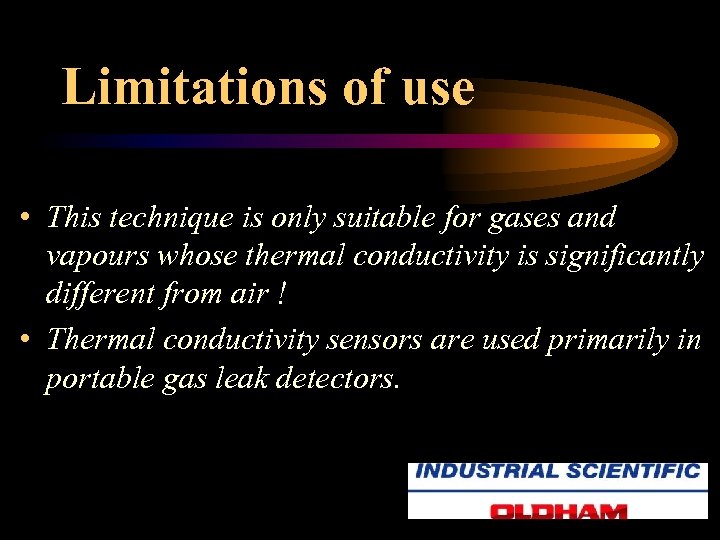 Limitations of use

• This technique is only suitable for gases and vapours whose thermal conductivity is significantly different from air !

• Thermal conductivity sensors are used primarily in portable gas leak detectors.

INDUSTRIAL SCIENTIFIC
OLDHAM